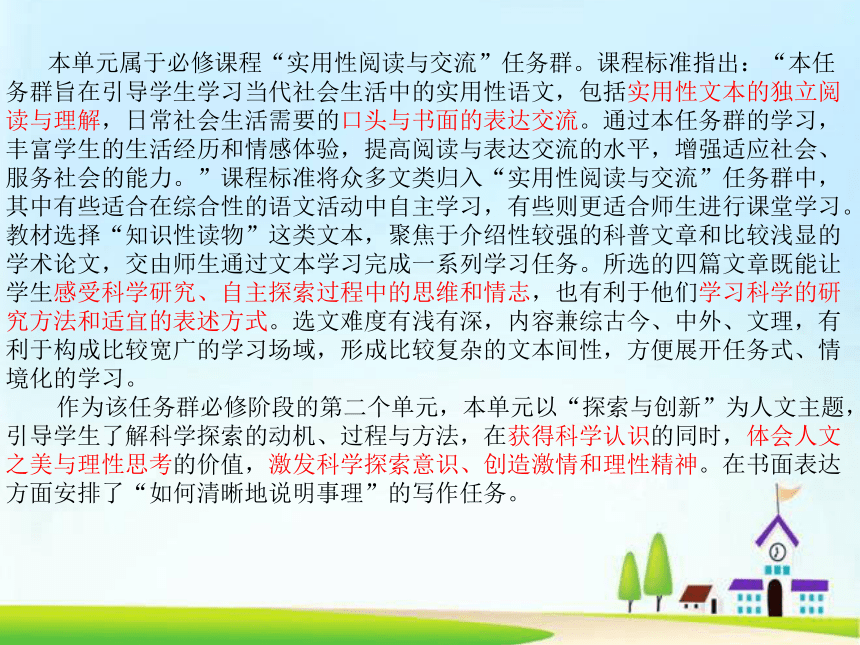 本单元属于必修课程“实用性阅读与交流”任务群。课程标准指出：“本任务群旨在引导学生学习当代社会生活中的实用性语文，包括实用性文本的独立阅读与理解，日常社会生活需要的口头与书面的表达交流。通过本任务群的学习，丰富学生的生活经历和情感体验，提高阅读与表达交流的水平，增强适应社会、服务社会的能力。”课程标准将众多文类归入“实用性阅读与交流”任务群中，其中有些适合在综合性的语文活动中自主学习，有些则更适合师生进行课堂学习。教材选择“知识性读物”这类文本，聚焦于介绍性较强的科普文章和比较浅显的学术论文，交由师生通过文本学习完成一系列学习任务。所选的四篇文章既能让学生感受科学研究、自主探索过程中的思维和情志，也有利于他们学习科学的研究方法和适宜的表述方式。选文难度有浅有深，内容兼综古今、中外、文理，有利于构成比较宽广的学习场域，形成比较复杂的文本间性，方便展开任务式、情境化的学习。

作为该任务群必修阶段的第二个单元，本单元以“探索与创新”为人文主题，引导学生了解科学探索的动机、过程与方法，在获得科学认识的同时，体会人文之美与理性思考的价值，激发科学探索意识、创造激情和理性精神。在书面表达方面安排了“如何清晰地说明事理”的写作任务。